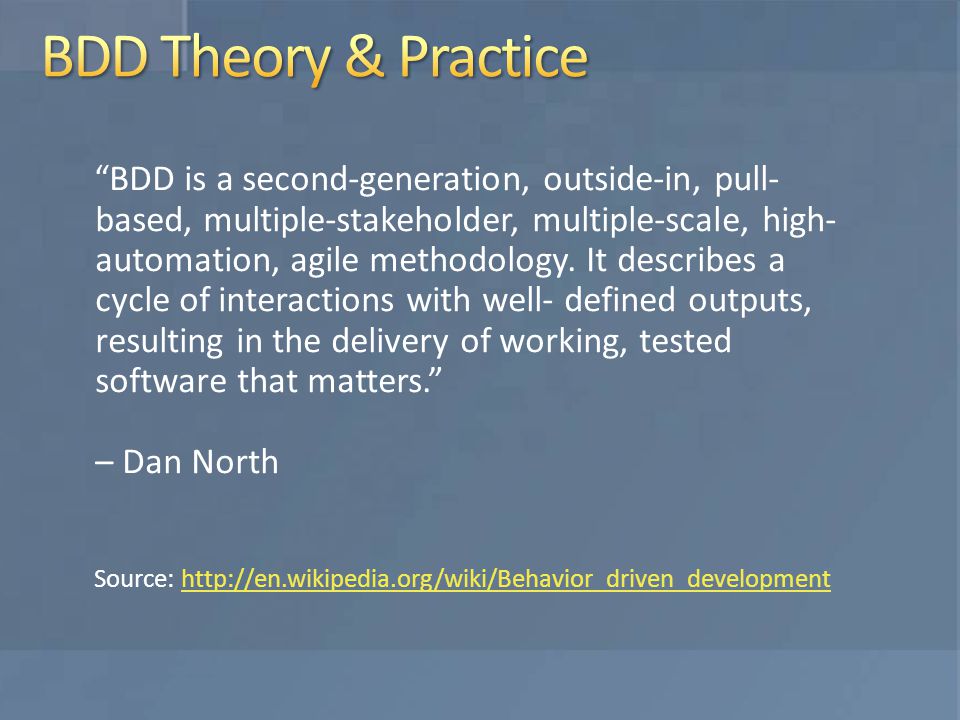 BDD Theory & Practice

“BDD is a second-generation, outside-in, pull-based, multiple-stakeholder, multiple-scale, high-automation, agile methodology. It describes a cycle of interactions with well- defined outputs, resulting in the delivery of working, tested software that matters.”

– Dan North

Source: http://en.wikipedia.org/wiki/Behavior_driven_development